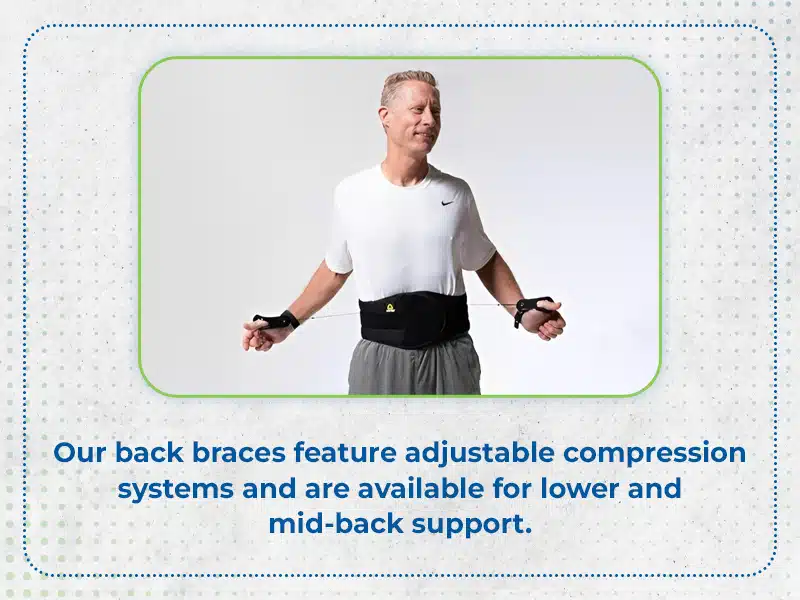 Our back braces feature adjustable compression systems and are available for lower and mid-back support.